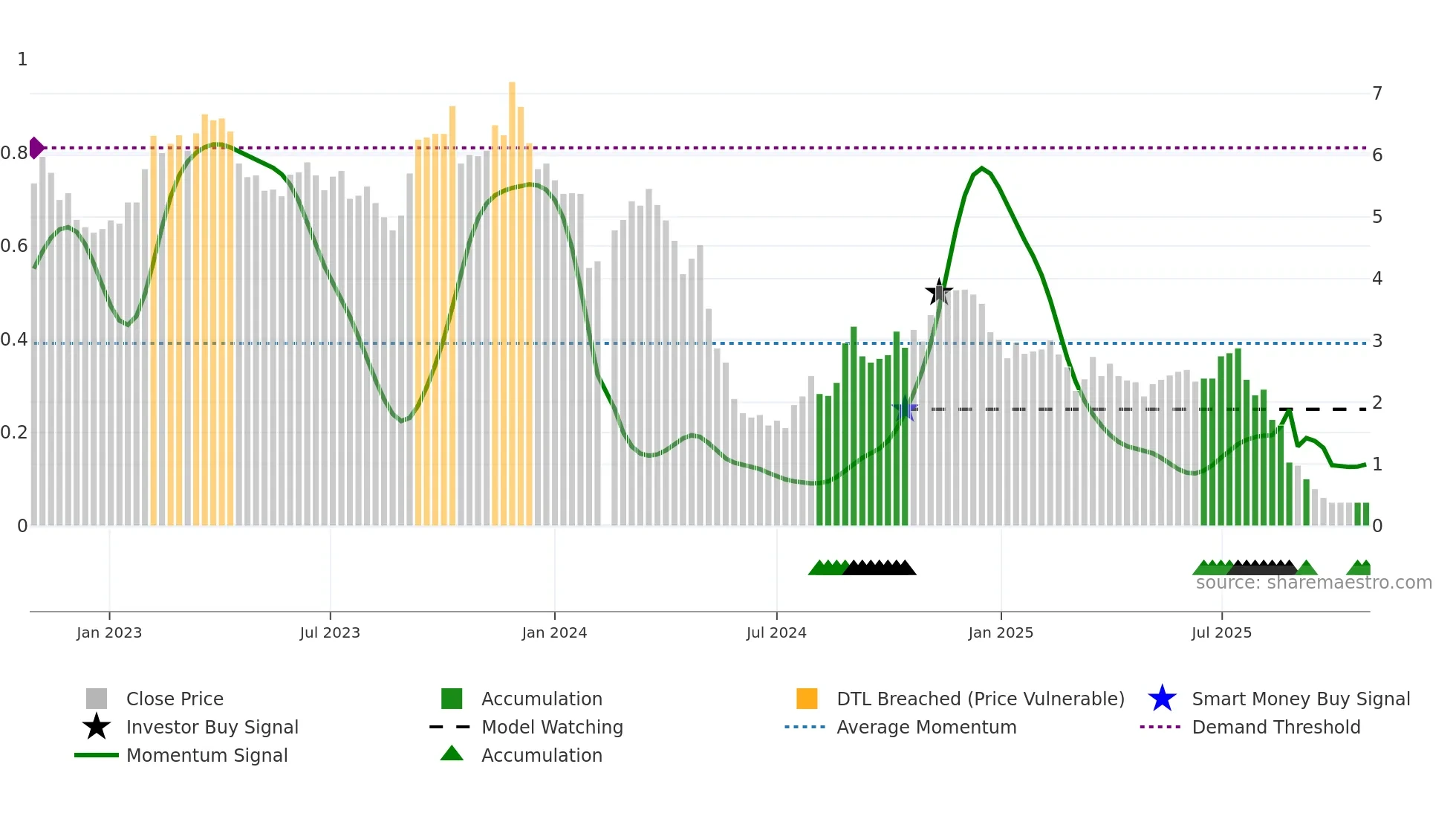 1
0.8
0.6
0.4
0.2
0

7
6
5
4
3
2
1
0

source: sharemaestro.com

Jan 2023
Jul 2023
Jan 2024
Jul 2024
Jan 2025
Jul 2025

Close Price
Investor Buy Signal
Momentum Signal
Accumulation
Model Watching
Accumulation
DTL Breached (Price Vulnerable)
Average Momentum
Smart Money Buy Signal
Demand Threshold